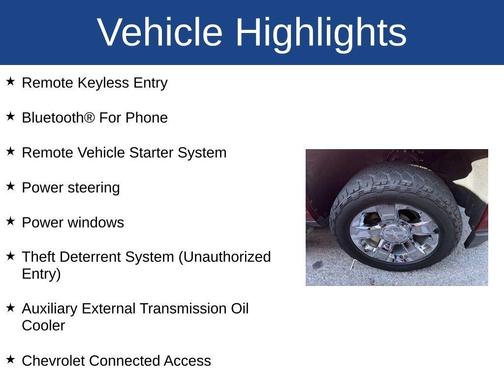 Vehicle Highlights

★ Remote Keyless Entry

★ Bluetooth® For Phone

★ Remote Vehicle Starter System

★ Power steering

★ Power windows

★ Theft Deterrent System (Unauthorized Entry)

★ Auxiliary External Transmission Oil Cooler

★ Chevrolet Connected Access